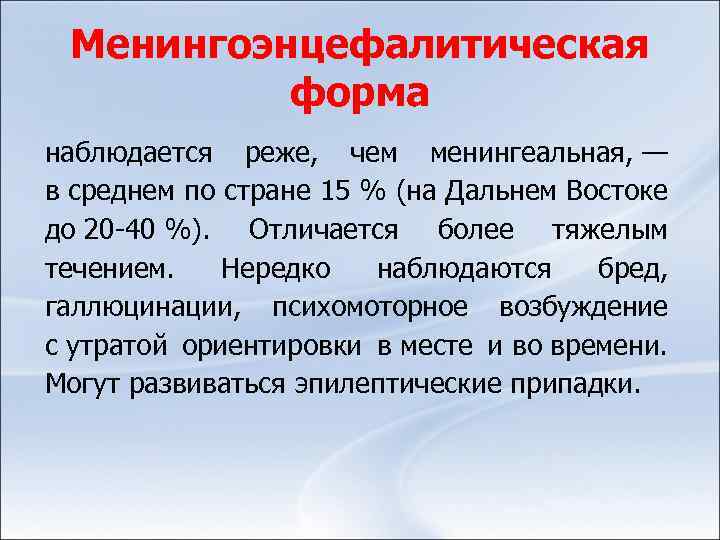 Менингоэнцефалитическая форма

наблюдается реже, чем менингеальная, — в среднем по стране 15 % (на Дальнем Востоке до 20-40 %). Отличается более тяжелым течением. Нередко наблюдаются бред, галлюцинации, психомоторное возбуждение с утратой ориентировки в месте и во времени. Могут развиваться эпилептические припадки.